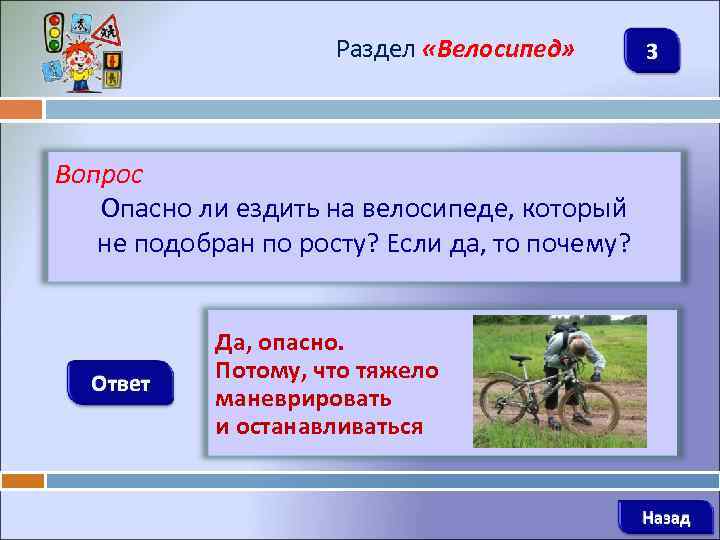 Раздел «Велосипед»

3

Вопрос

Опасно ли ездить на велосипеде, который не подобран по росту? Если да, то почему?

Ответ

Да, опасно.
Потому, что тяжело маневрировать и останавливаться

Назад